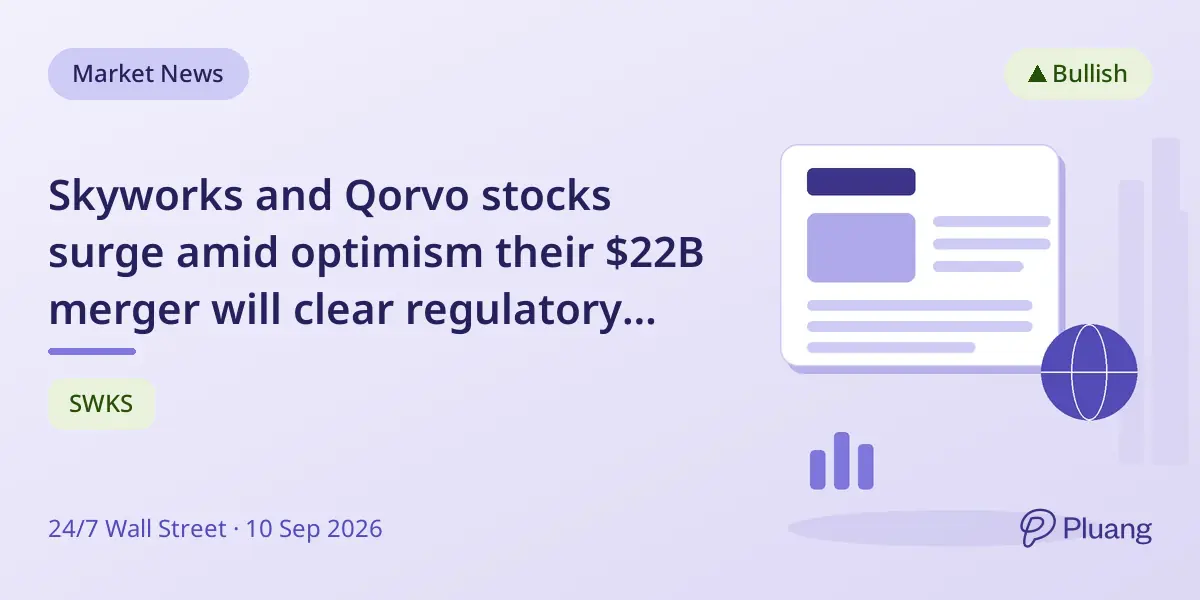 Market News

▲ Bullish

Skyworks and Qorvo stocks surge amid optimism their \$22B merger will clear regulatory...

SWKS

24/7 Wall Street · 10 Sep 2026

Pluang